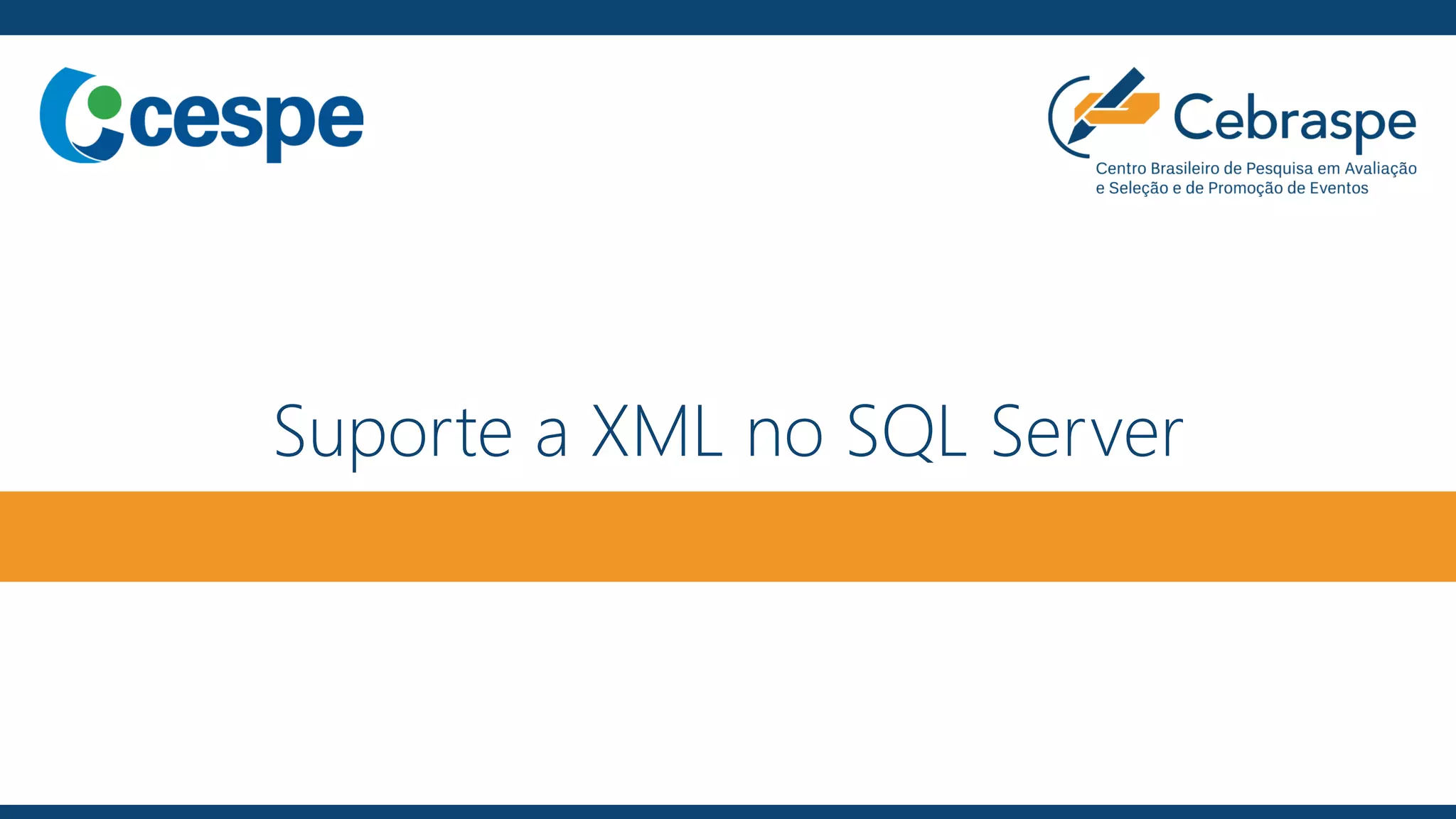 cespe

Cebraspe
Centro Brasileiro de Pesquisa em Avaliação e Seleção e de Promoção de Eventos

Suporte a XML no SQL Server